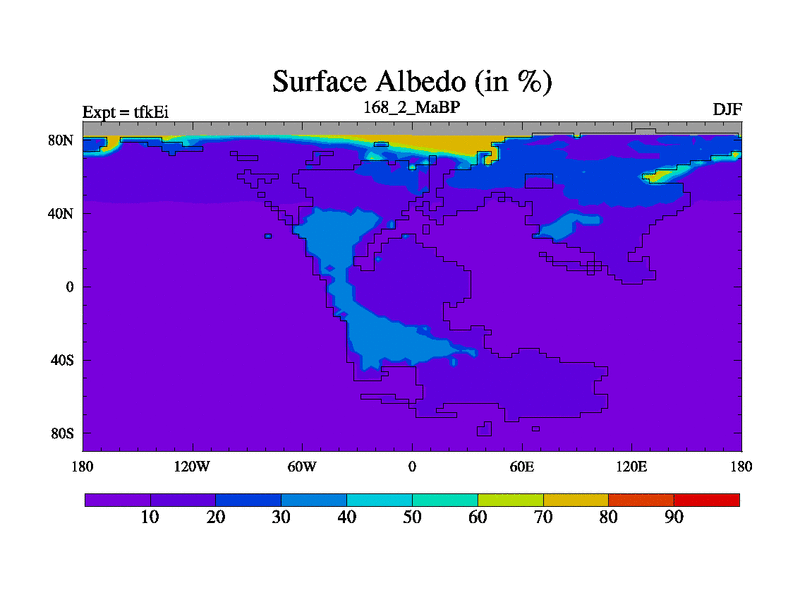 Surface Albedo (in %)

Expt = tfkEi

168_2_MaBP

DJF

80N
40N
0
40S
80S

180
120W
60W
0
60E
120E
180

10
20
30
40
50
60
70
80
90